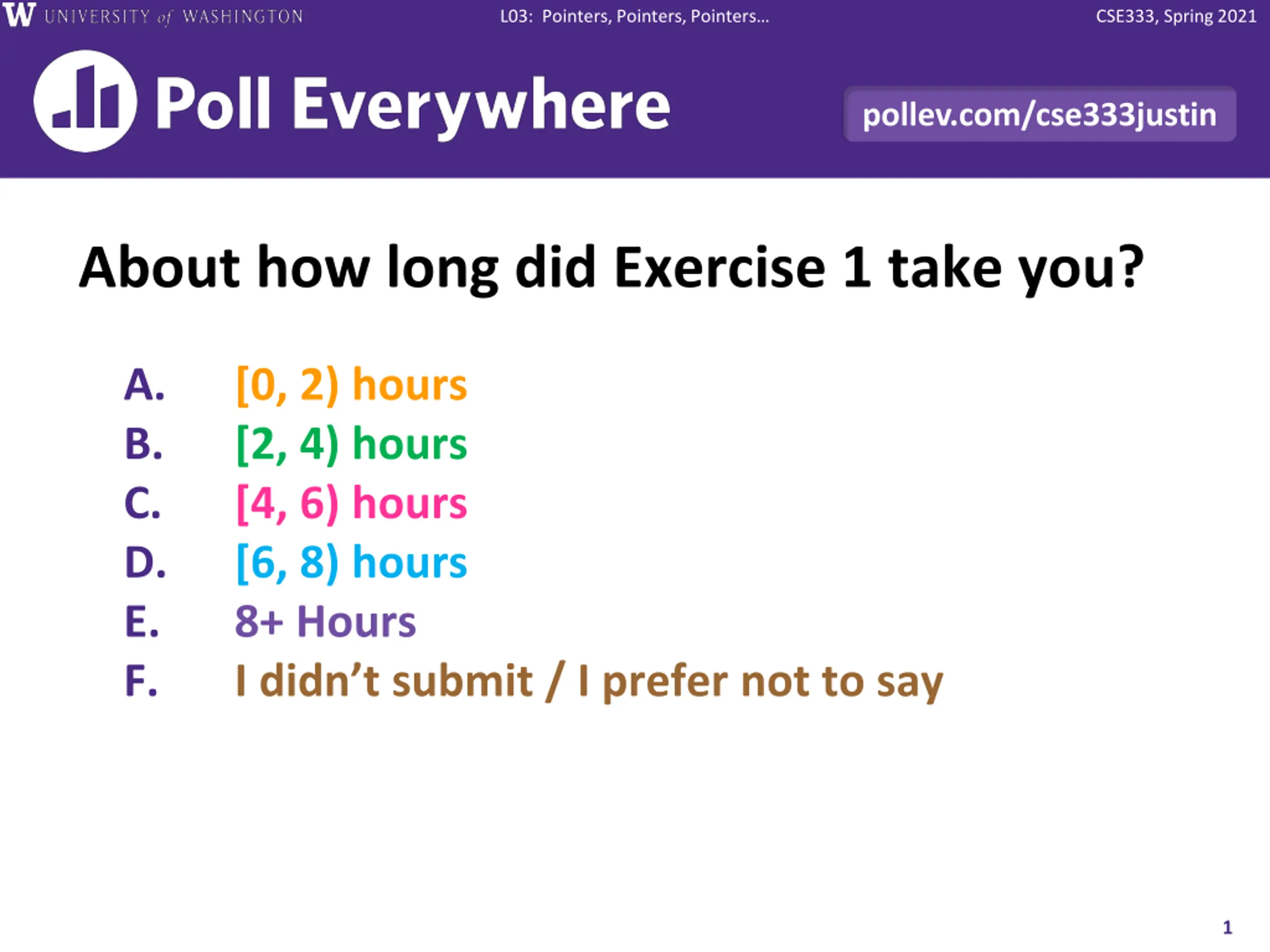 W UNIVERSITY of WASHINGTON L03: Pointers, Pointers, Pointers... CSE333, Spring 2021

Poll Everywhere

pollev.com/cse333justin

About how long did Exercise 1 take you?

A. [0, 2) hours
B. [2, 4) hours
C. [4, 6) hours
D. [6, 8) hours
E. 8+ Hours
F. I didn’t submit / I prefer not to say

1